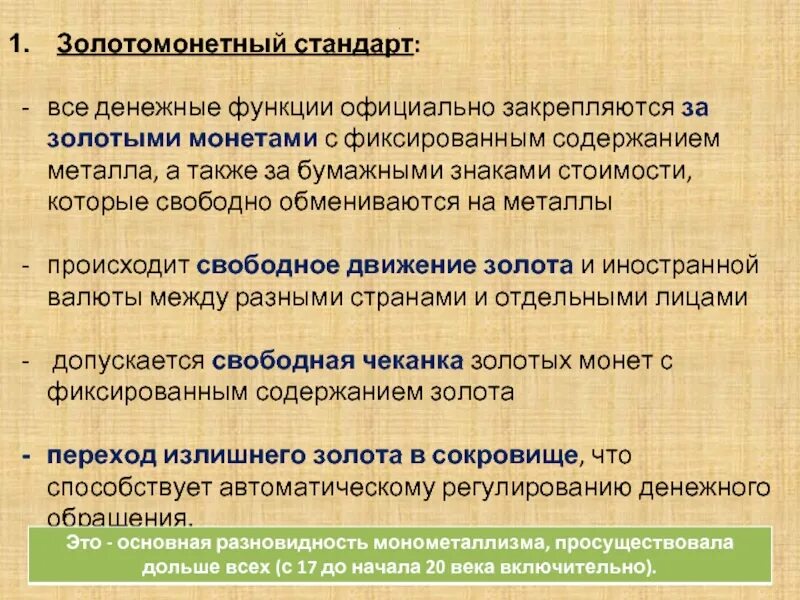 1. Золотомонетный стандарт:

- все денежные функции официально закрепляются за золотыми монетами с фиксированным содержанием металла, а также за бумажными знаками стоимости, которые свободно обмениваются на металлы

- происходит свободное движение золота и иностранной валюты между разными странами и отдельными лицами

- допускается свободная чеканка золотых монет с фиксированным содержанием золота

- переход излишнего золота в сокровище, что способствует автоматическому регулированию денежного обращения.

Это - основная разновидность монометаллизма, просуществовала дольше всех (с 17 до начала 20 века включительно).